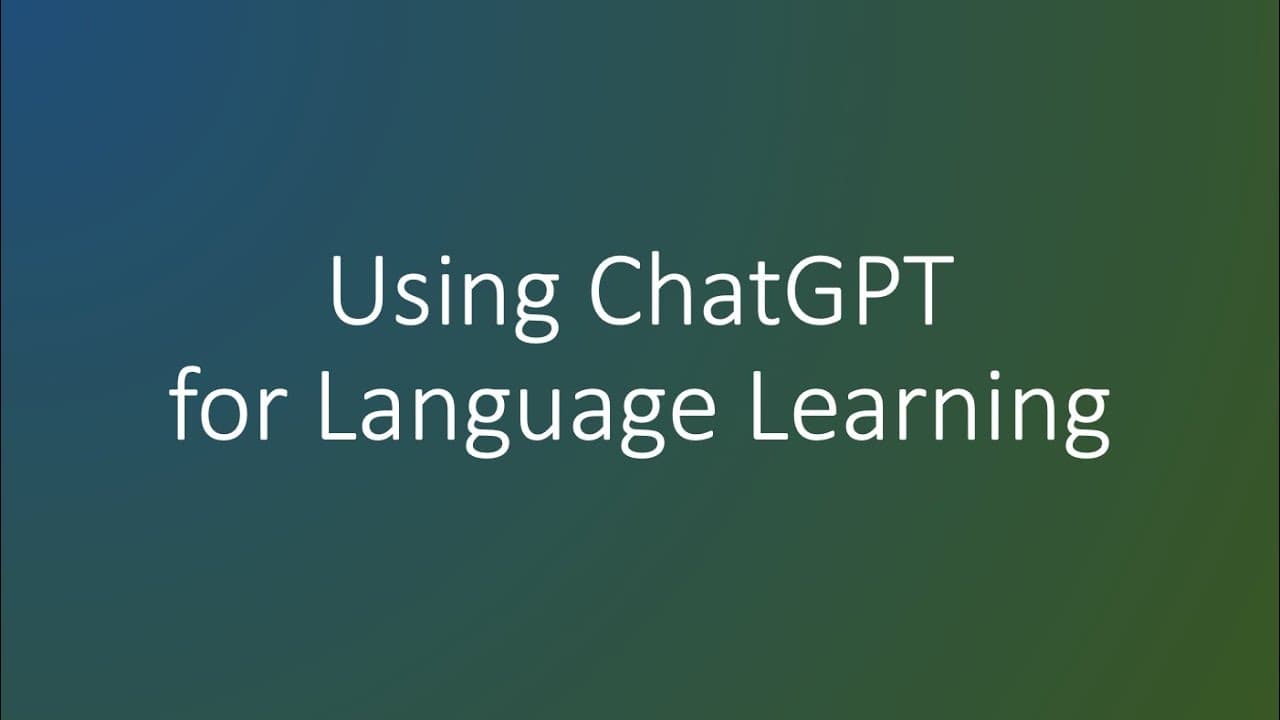 Using ChatGPT
for Language Learning